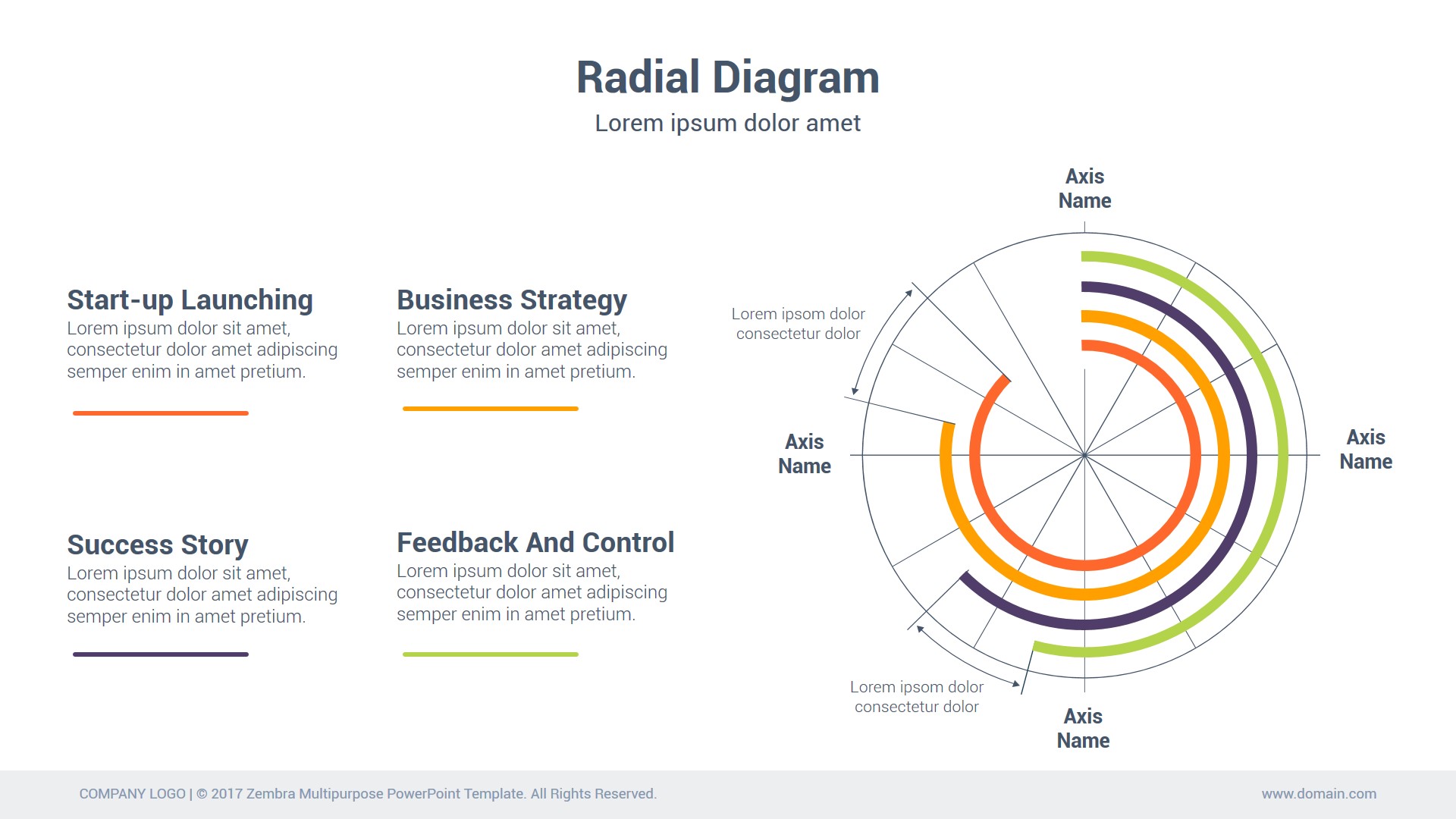 Radial Diagram

Lorem ipsum dolor amet

Start-up Launching

Lorem ipsum dolor sit amet, consectetur dolor amet adipiscing semper enim in amet pretium.

Business Strategy

Lorem ipsum dolor sit amet, consectetur dolor amet adipiscing semper enim in amet pretium.

Success Story

Lorem ipsum dolor sit amet, consectetur dolor amet adipiscing semper enim in amet pretium.

Feedback And Control

Lorem ipsum dolor sit amet, consectetur dolor amet adipiscing semper enim in amet pretium.

Axis Name

Lorem ipsom dolor consectetur dolor

Axis Name

Axis Name

Lorem ipsom dolor consectetur dolor

Axis Name

COMPANY LOGO | © 2017 Zembra Multipurpose PowerPoint Template. All Rights Reserved.

www.domain.com